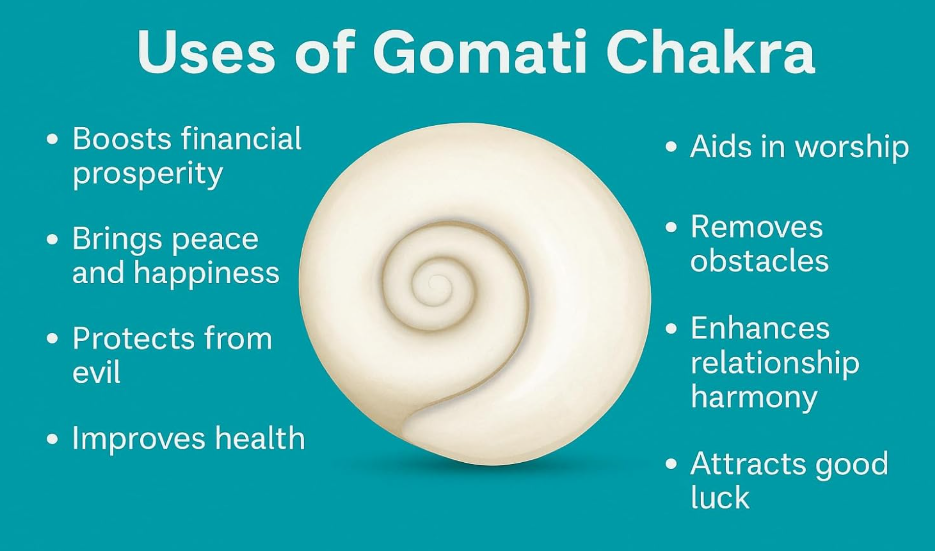 Uses of Gomati Chakra

• Boosts financial prosperity

• Brings peace and happiness

• Protects from evil

• Improves health

• Aids in worship

• Removes obstacles

• Enhances relationship harmony

• Attracts good luck